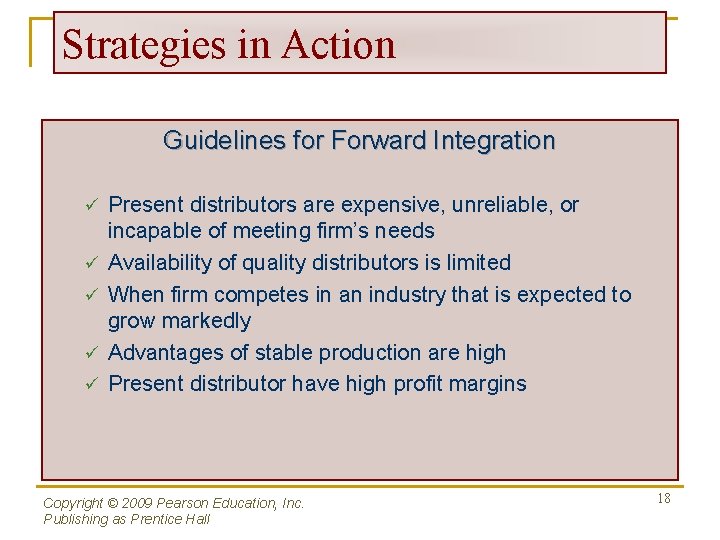 Strategies in Action

Guidelines for Forward Integration

✓ Present distributors are expensive, unreliable, or incapable of meeting firm's needs
✓ Availability of quality distributors is limited
✓ When firm competes in an industry that is expected to grow markedly
✓ Advantages of stable production are high
✓ Present distributor have high profit margins

Copyright © 2009 Pearson Education, Inc.
Publishing as Prentice Hall

18